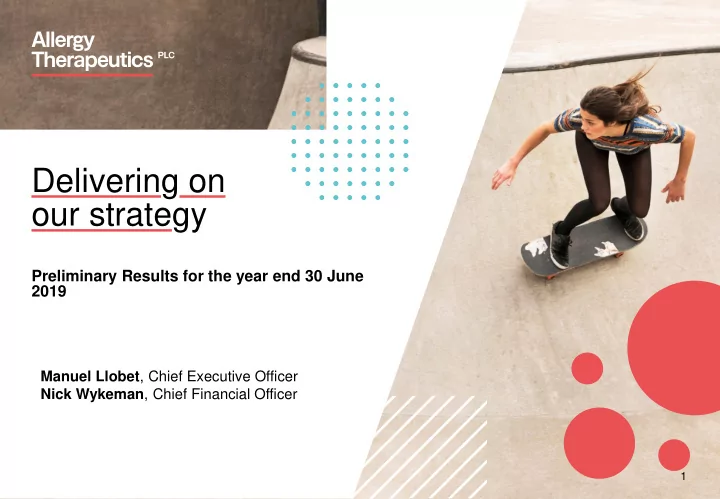 Allergy Therapeutics PLC

Delivering on our strategy

Preliminary Results for the year end 30 June 2019

Manuel Llobet, Chief Executive Officer
Nick Wykeman, Chief Financial Officer

1